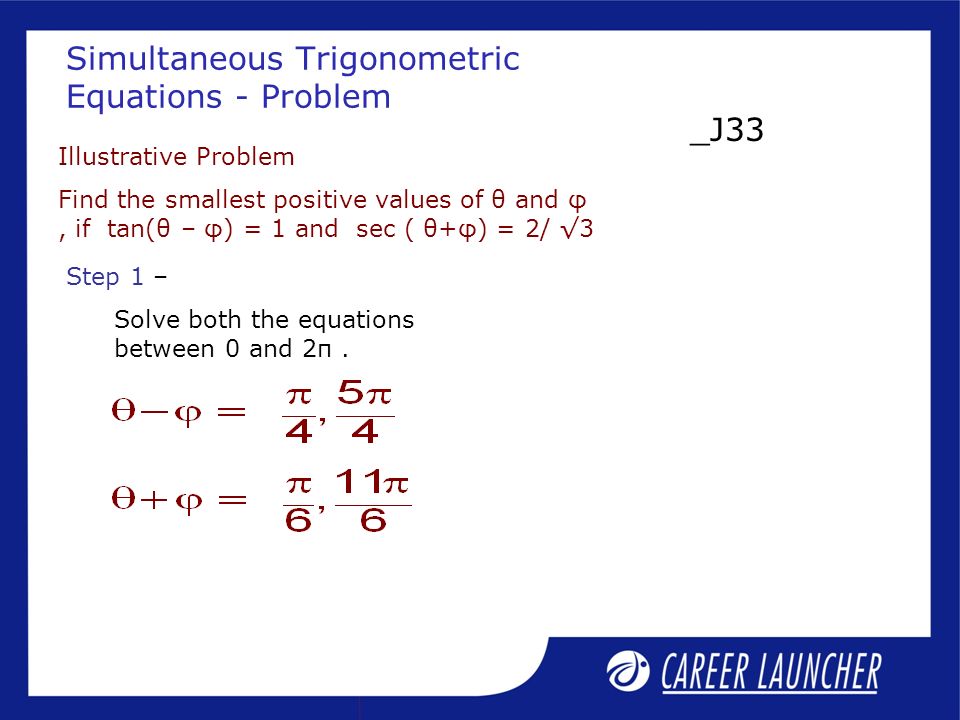 Simultaneous Trigonometric Equations - Problem

_J33

Illustrative Problem

Find the smallest positive values of θ and φ , if tan(θ – φ) = 1 and sec ( θ+φ) = 2/ √3

Step 1 –

Solve both the equations between 0 and 2π .

$\theta - \varphi = \frac{\pi}{4}, \frac{5\pi}{4}$

$\theta + \varphi = \frac{\pi}{6}, \frac{11\pi}{6}$

CAREER LAUNCHER